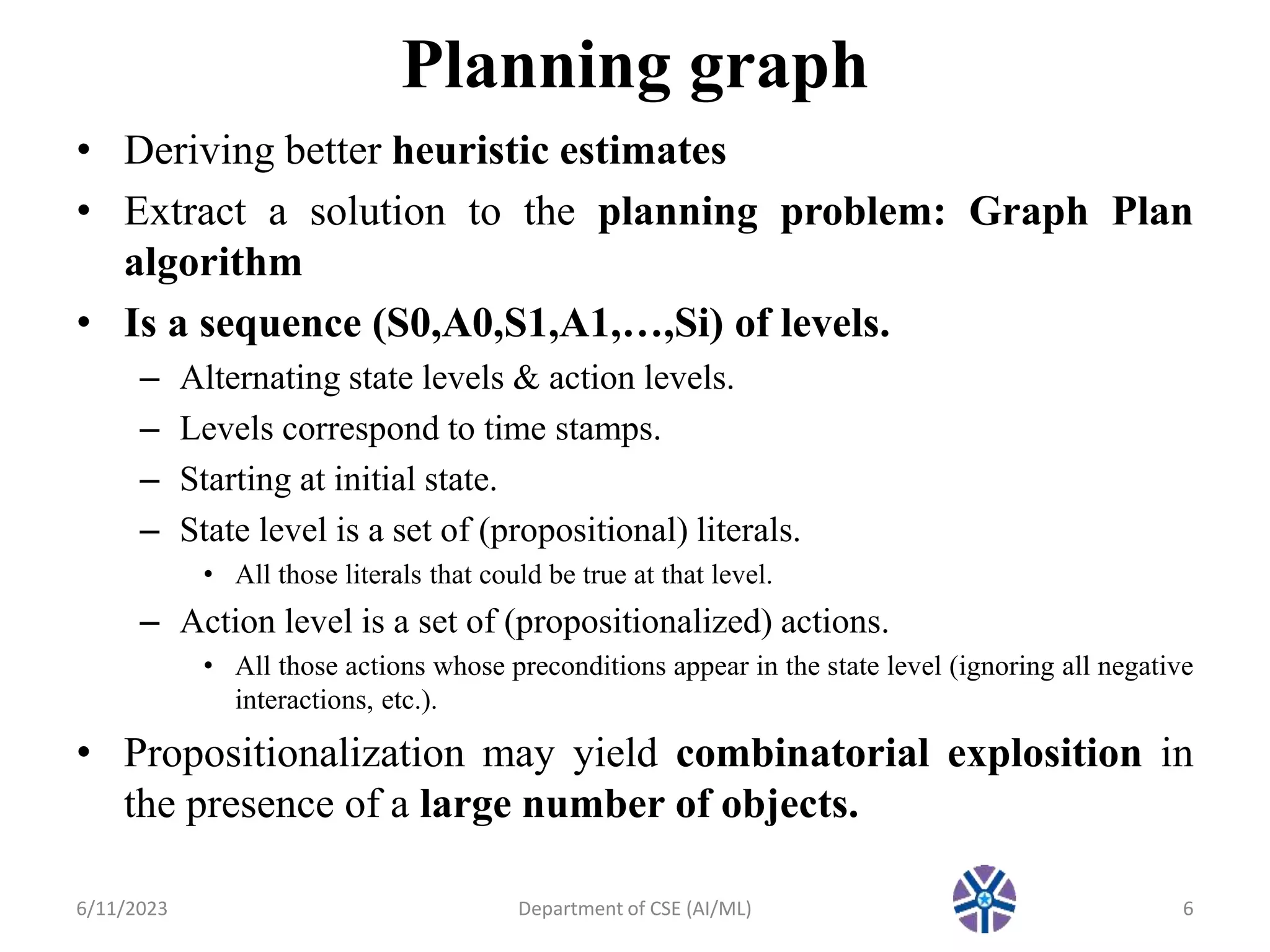 Planning graph

• Deriving better heuristic estimates
• Extract a solution to the planning problem: Graph Plan algorithm
• Is a sequence (S0,A0,S1,A1,…,Si) of levels.
– Alternating state levels & action levels.
– Levels correspond to time stamps.
– Starting at initial state.
– State level is a set of (propositional) literals.
• All those literals that could be true at that level.
– Action level is a set of (propositionalized) actions.
• All those actions whose preconditions appear in the state level (ignoring all negative interactions, etc.).
• Propositionalization may yield combinatorial explosition in the presence of a large number of objects.

6/11/2023 Department of CSE (AI/ML) 6